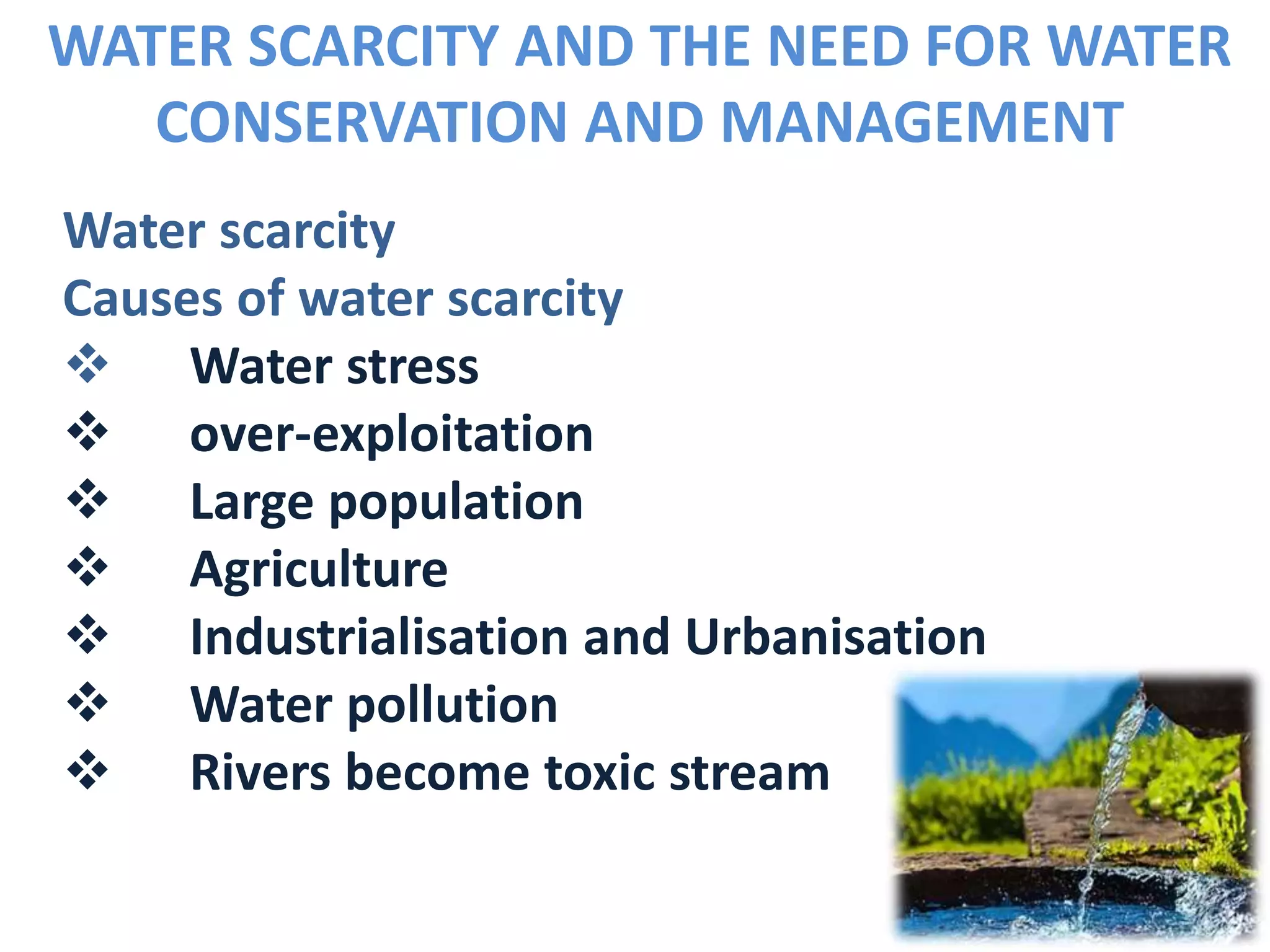 WATER SCARCITY AND THE NEED FOR WATER CONSERVATION AND MANAGEMENT

Water scarcity

Causes of water scarcity

❖ Water stress
❖ over-exploitation
❖ Large population
❖ Agriculture
❖ Industrialisation and Urbanisation
❖ Water pollution
❖ Rivers become toxic stream